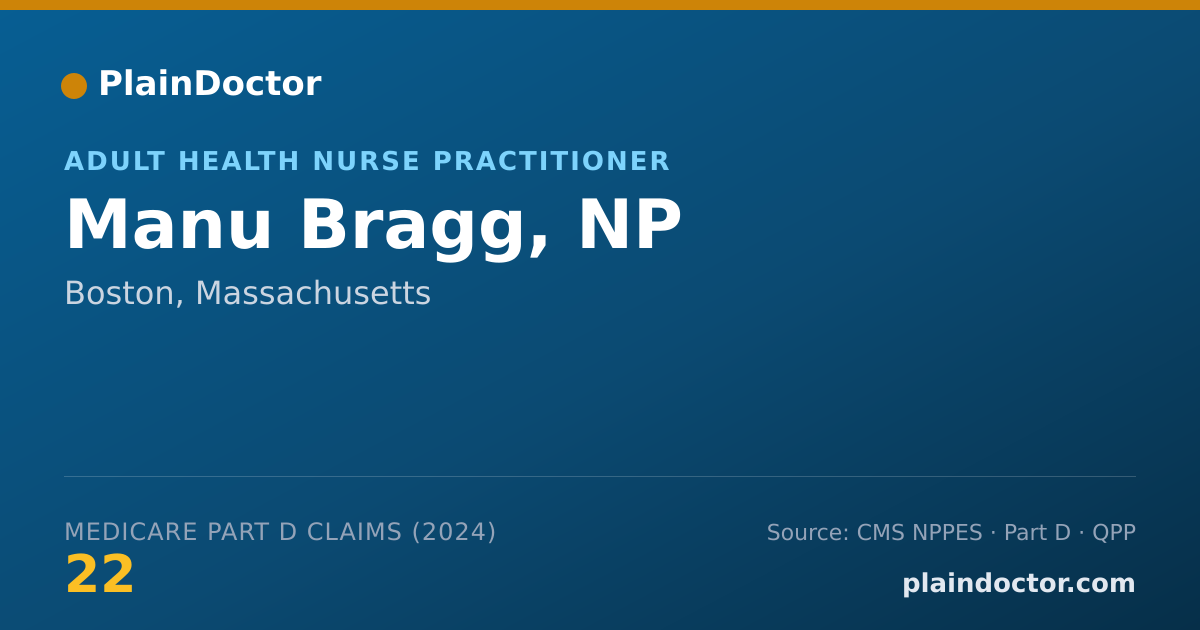 PlainDoctor

ADULT HEALTH NURSE PRACTITIONER

Manu Bragg, NP

Boston, Massachusetts

MEDICARE PART D CLAIMS (2024)

22

Source: CMS NPPES · Part D · QPP

plaindoctor.com